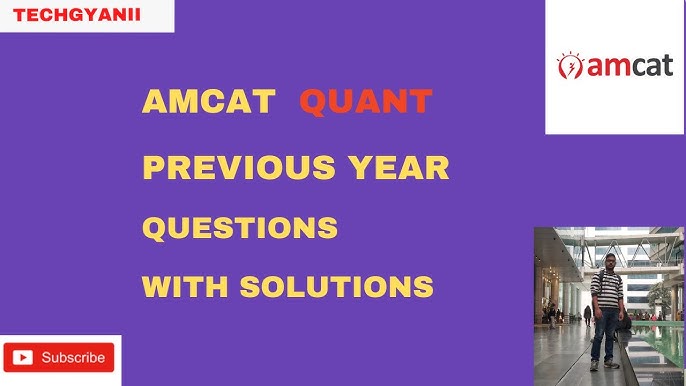 TECHGYANII

amcat

AMCAT QUANT

PREVIOUS YEAR

QUESTIONS

WITH SOLUTIONS

Subscribe